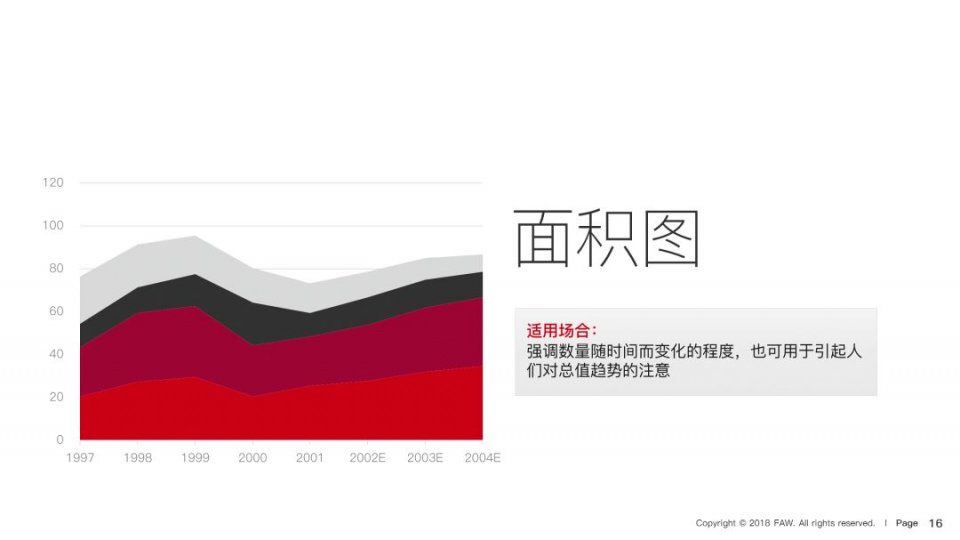 120
100
80
60
40
20
0
1997 1998 1999 2000 2001 2002E 2003E 2004E

面积图

适用场合：
强调数量随时间而变化的程度，也可用于引起人们对总值趋势的注意

Copyright © 2018 FAW. All rights reserved. | Page 16